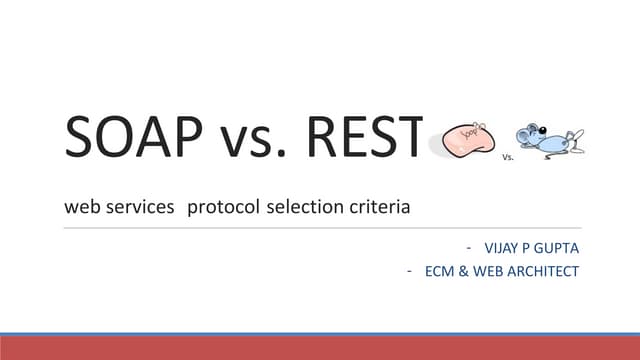 SOAP vs. REST

soap

Vs.

web services protocol selection criteria

- VIJAY P GUPTA
- ECM & WEB ARCHITECT